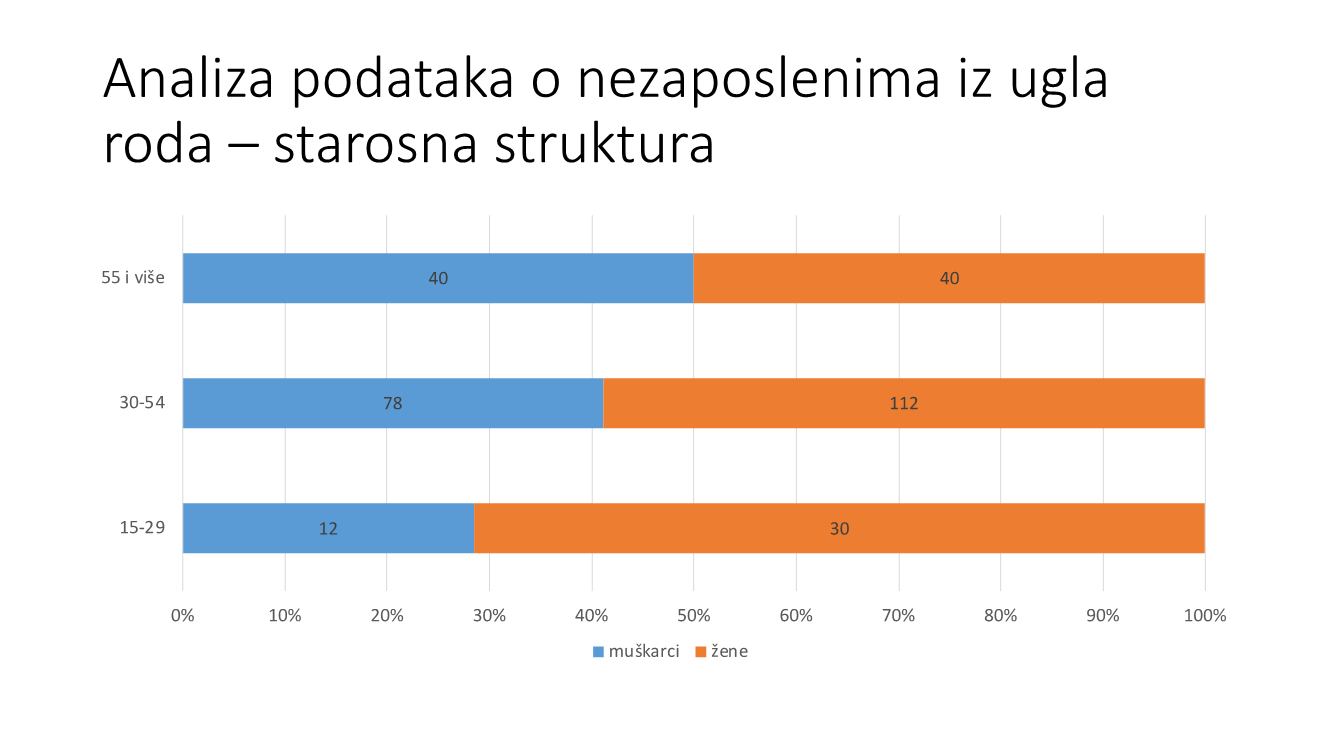 Analiza podataka o nezaposlenima iz ugla roda – starosna struktura

55 i više
40
40

30-54
78
112

15-29
12
30

0%
10%
20%
30%
40%
50%
60%
70%
80%
90%
100%

muškarci
žene